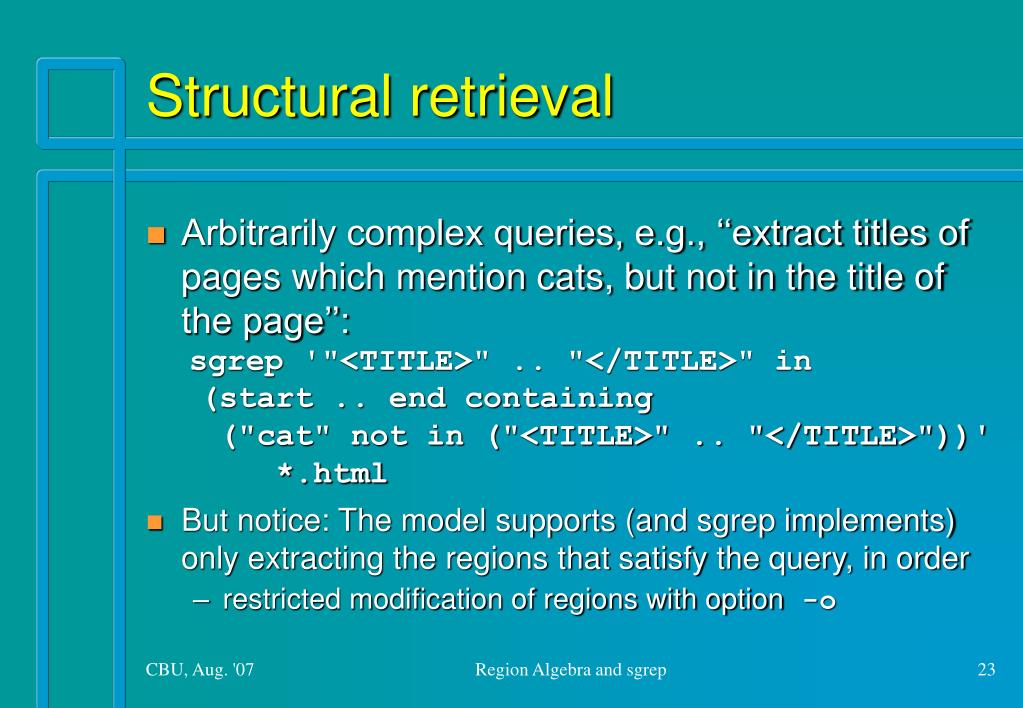 Structural retrieval

Arbitrarily complex queries, e.g., ‘‘extract titles of pages which mention cats, but not in the title of the page’’:
sgrep '"<TITLE>" .. "</TITLE>" in
(start .. end containing
("cat" not in ("<TITLE>" .. "</TITLE>"))'
*.html

But notice: The model supports (and sgrep implements) only extracting the regions that satisfy the query, in order
– restricted modification of regions with option -o

CBU, Aug. '07

Region Algebra and sgrep

23